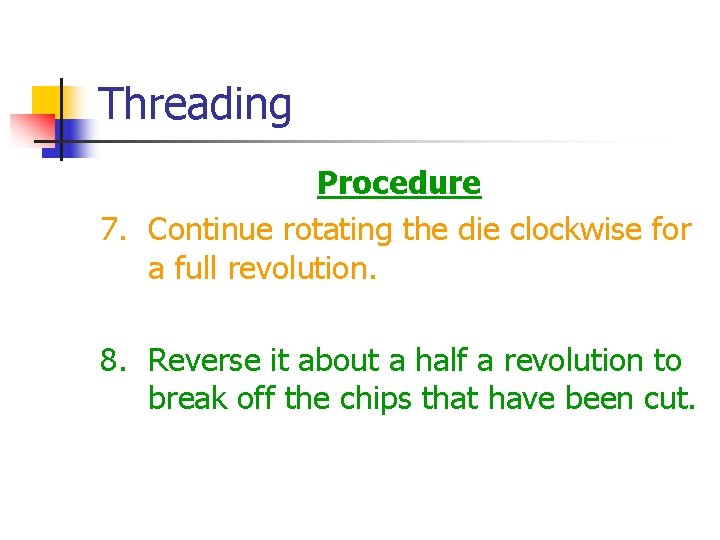 Threading

Procedure

7. Continue rotating the die clockwise for a full revolution.

8. Reverse it about a half a revolution to break off the chips that have been cut.